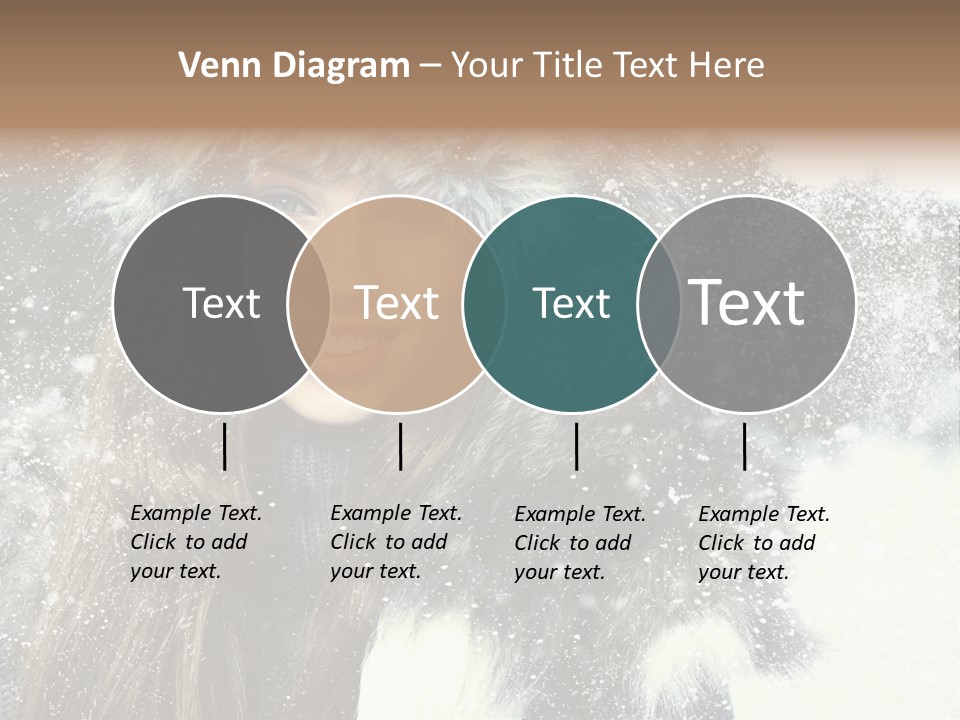 Venn Diagram – Your Title Text Here

Text

Text

Text

Text

Example Text. Click to add your text.

Example Text. Click to add your text.

Example Text. Click to add your text.

Example Text. Click to add your text.